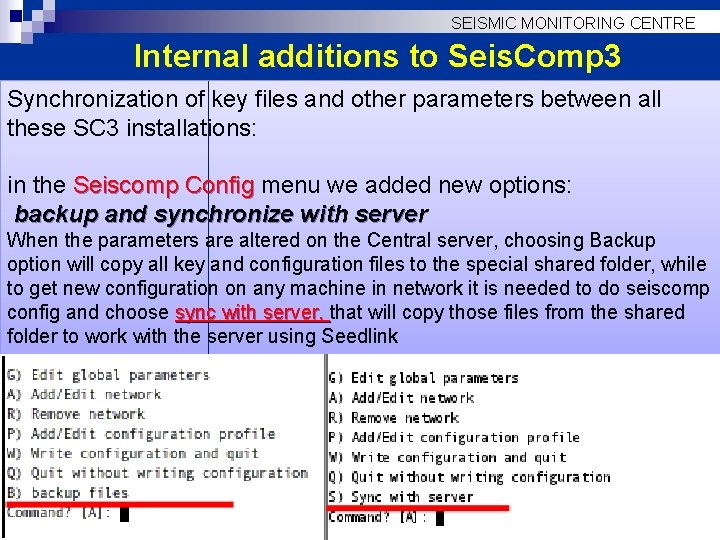 SEISMIC MONITORING CENTRE

Internal additions to SeisComp3

Synchronization of key files and other parameters between all these SC3 installations:

in the Seiscomp Config menu we added new options:
backup and synchronize with server
When the parameters are altered on the Central server, choosing Backup option will copy all key and configuration files to the special shared folder, while to get new configuration on any machine in network it is needed to do seiscomp config and choose sync with server, that will copy those files from the shared folder to work with the server using Seedlink

G) Edit global parameters
A) Add/Edit network
R) Remove network
P) Add/Edit configuration profile
W) Write configuration and quit
Q) Quit without writing configuration
B) backup files
Command? [A]:

G) Edit global parameters
A) Add/Edit network
R) Remove network
P) Add/Edit configuration profile
W) Write configuration and quit
Q) Quit without writing configuration
S) Sync with server
Command? [A]: